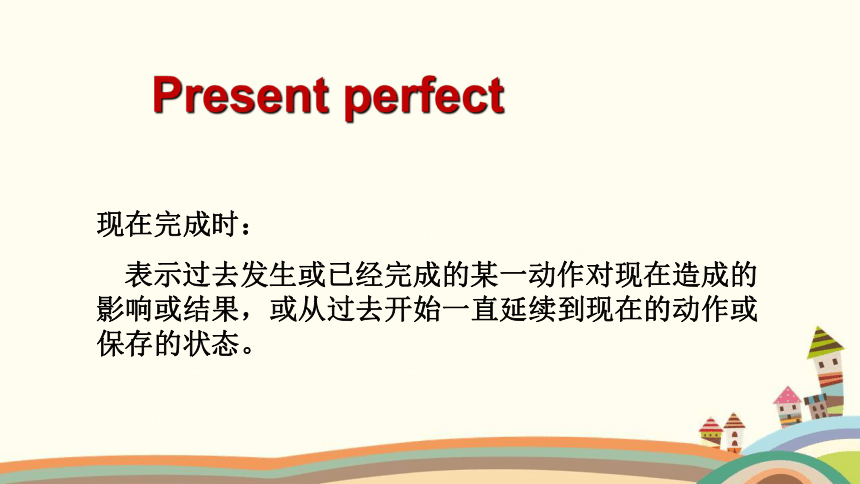 Present perfect

现在完成时：

表示过去发生或已经完成的某一动作对现在造成的影响或结果，或从过去开始一直延续到现在的动作或保存的状态。